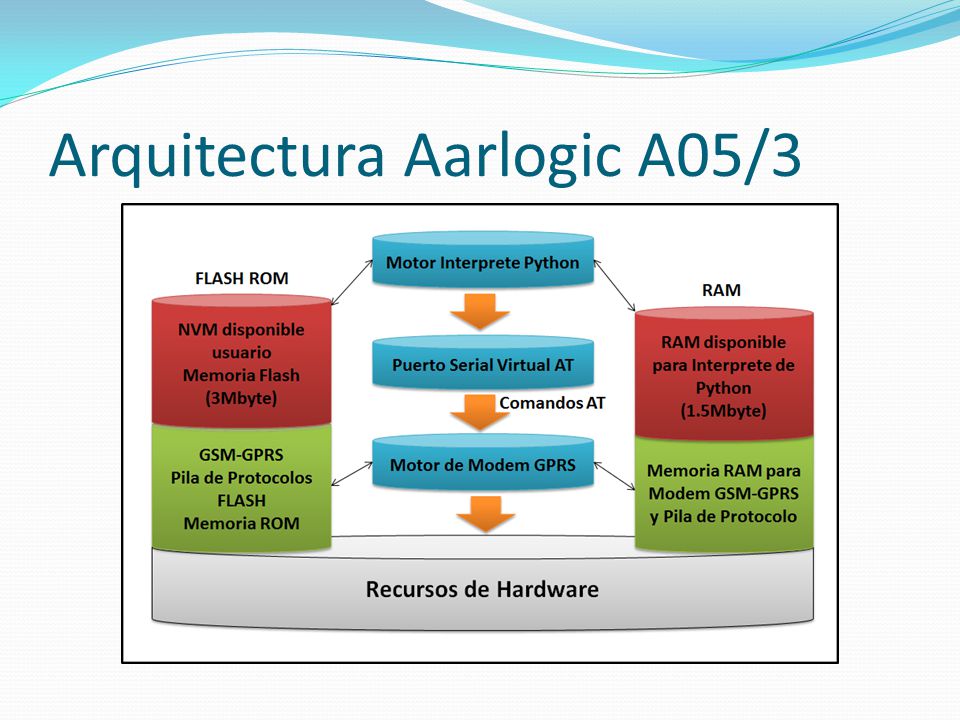 Arquitectura Aarlogic A05/3

FLASH ROM

NVM disponible usuario Memoria Flash (3Mbyte)

GSM-GPRS Pila de Protocolos FLASH Memoria ROM

Motor Interprete Python

Puerto Serial Virtual AT

Comandos AT

Motor de Modem GPRS

RAM

RAM disponible para Interprete de Python (1.5Mbyte)

Memoria RAM para Modem GSM-GPRS y Pila de Protocolo

Recursos de Hardware